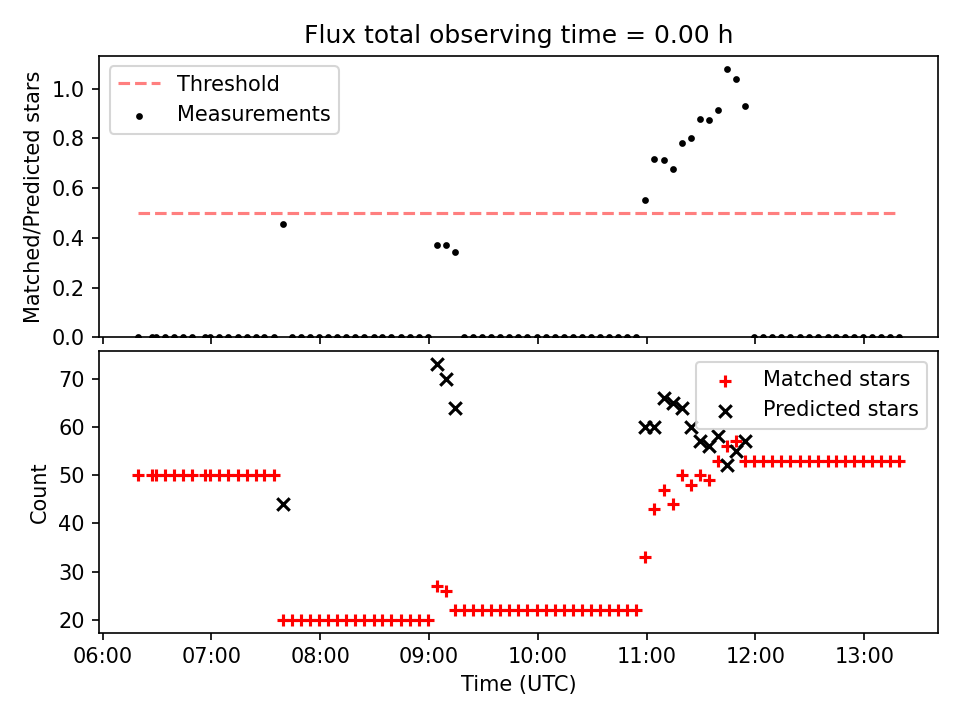 Flux total observing time = 0.00 h

Threshold
Measurements

Matched/Predicted stars

1.0
0.8
0.6
0.4
0.2
0.0

Matched stars
Predicted stars

Count

70
60
50
40
30
20

06:00 07:00 08:00 09:00 10:00 11:00 12:00 13:00

Time (UTC)